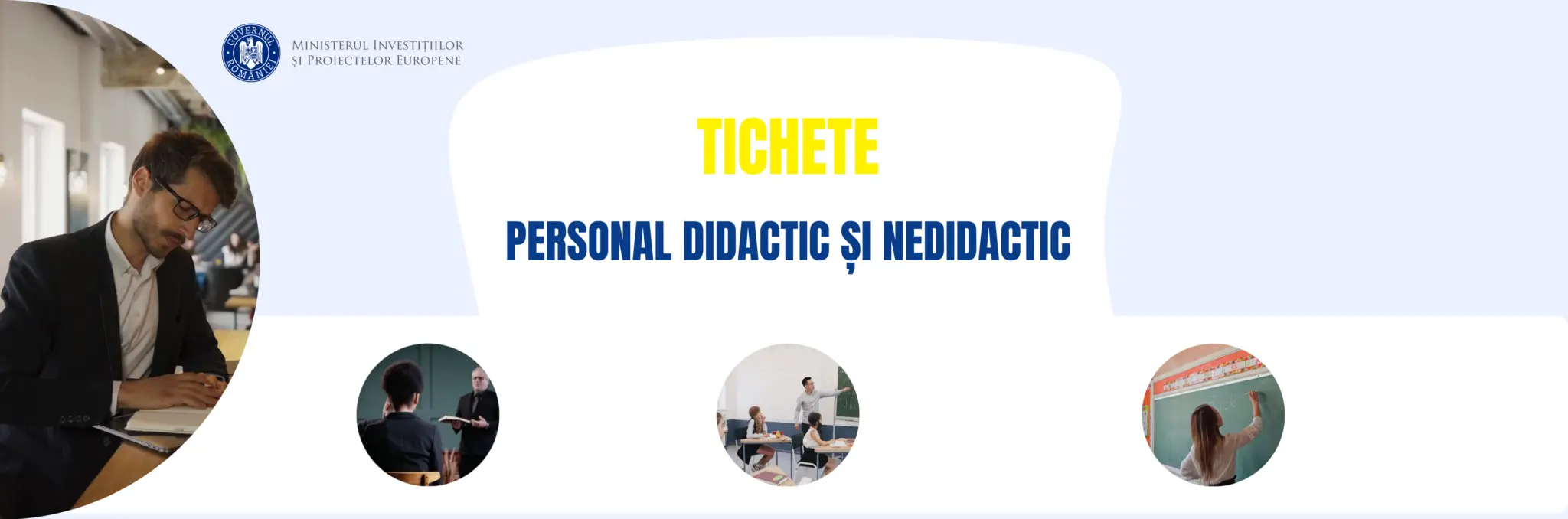 GUVERNUL ROMÂNIEI

MINISTERUL INVESTIȚIILOR ȘI PROIECTELOR EUROPENE

TICHETE

PERSONAL DIDACTIC ȘI NEDIDACTIC